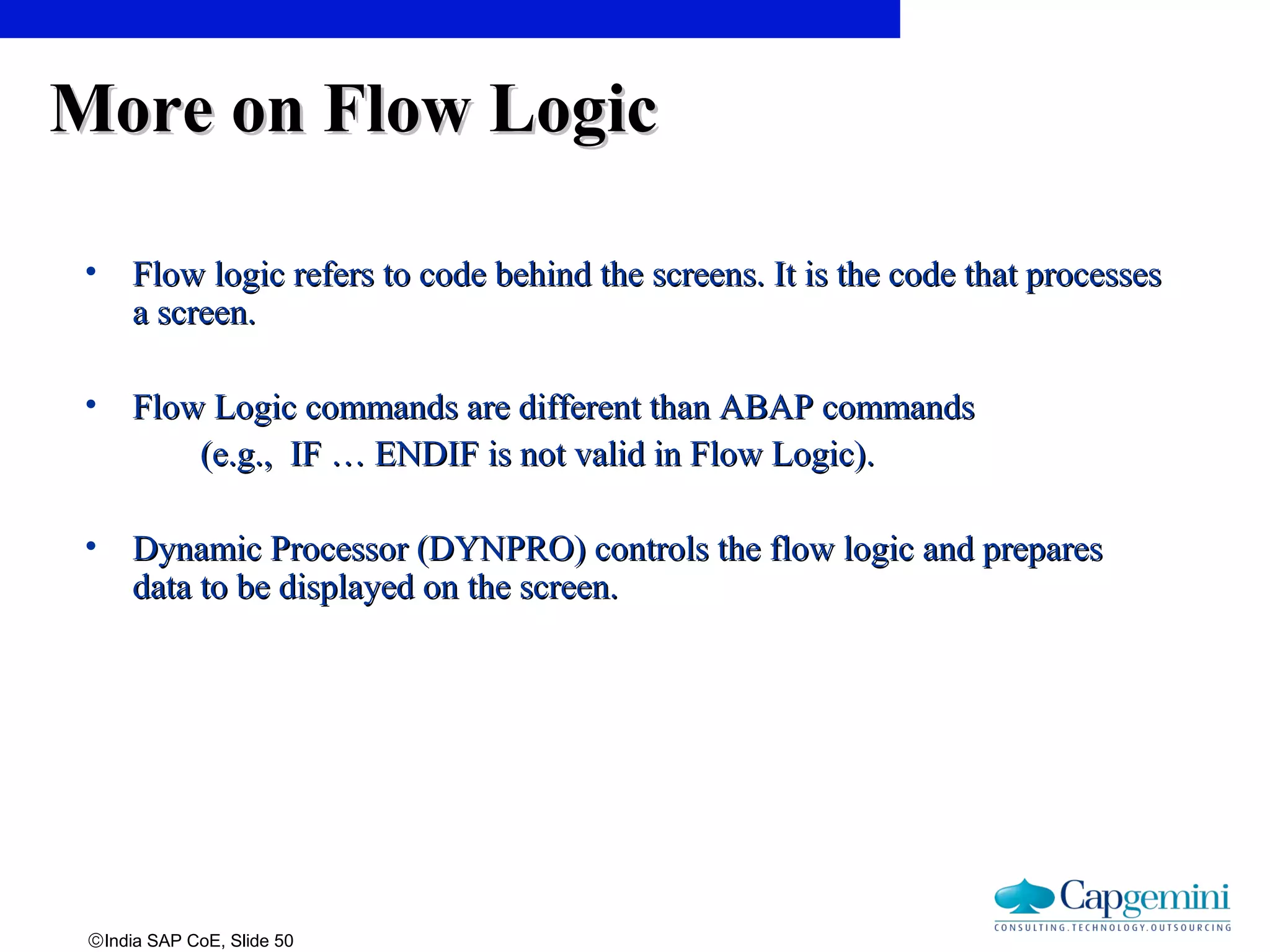 More on Flow Logic

• Flow logic refers to code behind the screens. It is the code that processes a screen.

• Flow Logic commands are different than ABAP commands
(e.g., IF … ENDIF is not valid in Flow Logic).

• Dynamic Processor (DYNPRO) controls the flow logic and prepares data to be displayed on the screen.

©India SAP CoE, Slide 50

Capgemini
CONSULTING.TECHNOLOGY.OUTSOURCING